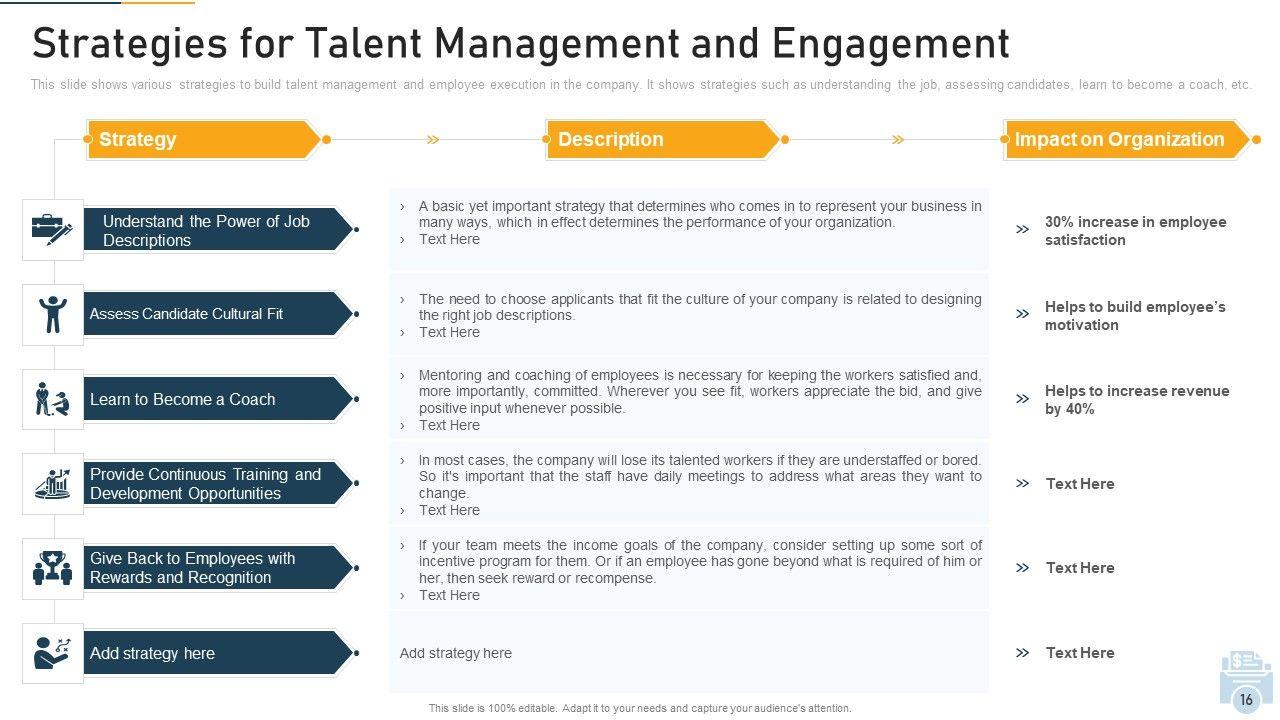 Strategies for Talent Management and Engagement

This slide shows various strategies to build talent management and employee execution in the company. It shows strategies such as understanding the job, assessing candidates, learn to become a coach, etc.

| Strategy | Description | Impact on Organization |
|---|---|---|
| Understand the Power of Job Descriptions | › A basic yet important strategy that determines who comes in to represent your business in many ways, which in effect determines the performance of your organization. › Text Here | 30% increase in employee satisfaction |
| Assess Candidate Cultural Fit | › The need to choose applicants that fit the culture of your company is related to designing the right job descriptions. › Text Here | Helps to build employee's motivation |
| Learn to Become a Coach | › Mentoring and coaching of employees is necessary for keeping the workers satisfied and, more importantly, committed. Wherever you see fit, workers appreciate the bid, and give positive input whenever possible. › Text Here | Helps to increase revenue by 40% |
| Provide Continuous Training and Development Opportunities | › In most cases, the company will lose its talented workers if they are understaffed or bored. So it's important that the staff have daily meetings to address what areas they want to change. › Text Here | Text Here |
| Give Back to Employees with Rewards and Recognition | › If your team meets the income goals of the company, consider setting up some sort of incentive program for them. Or if an employee has gone beyond what is required of him or her, then seek reward or recompense. › Text Here | Text Here |
| Add strategy here | Add strategy here | Text Here |

This slide is 100% editable. Adapt it to your needs and capture your audience's attention.

16